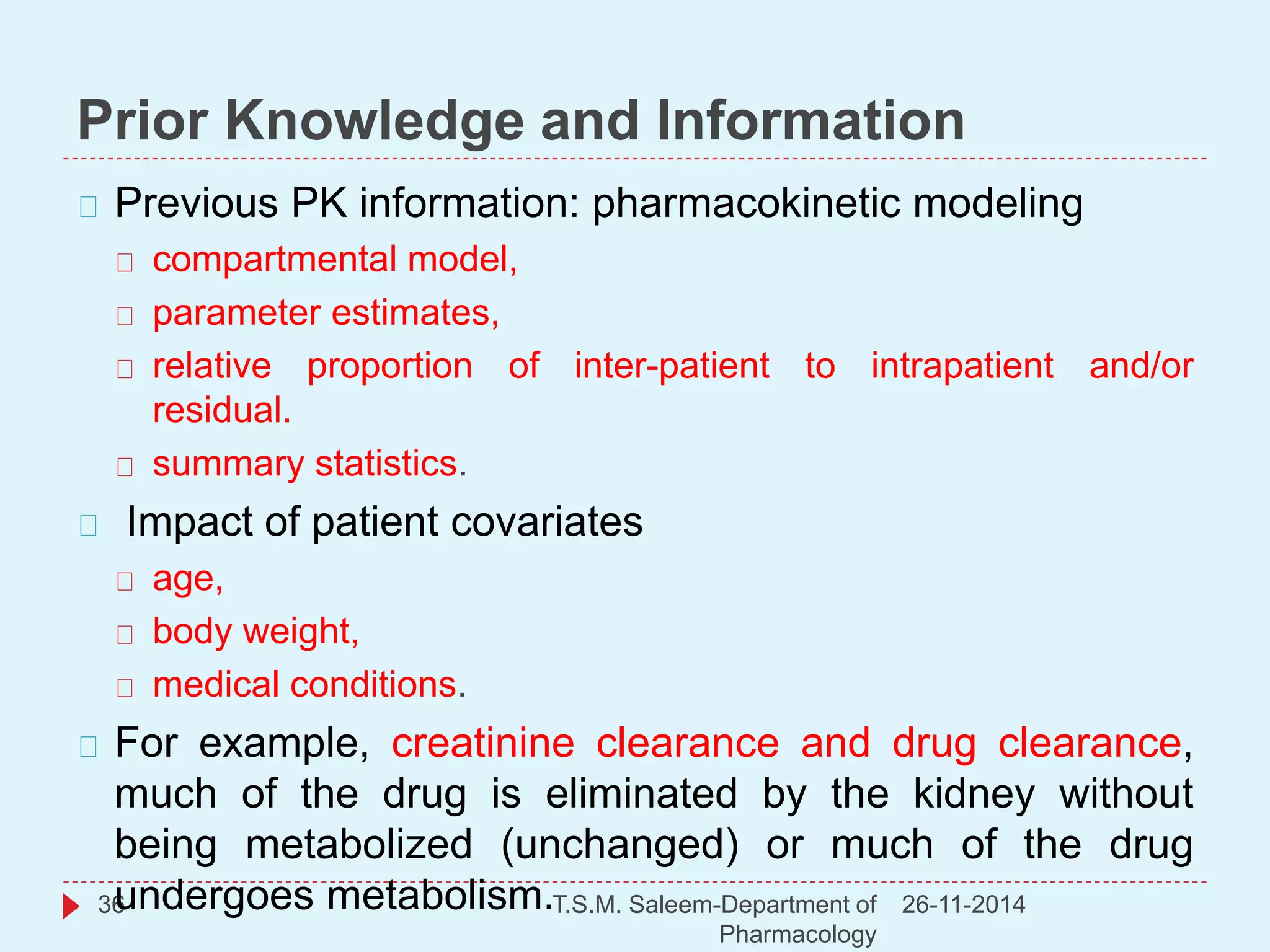 Prior Knowledge and Information

Previous PK information: pharmacokinetic modeling

compartmental model,

parameter estimates,

relative proportion of inter-patient to intrapatient and/or residual.

summary statistics.

Impact of patient covariates

age,

body weight,

medical conditions.

For example, creatinine clearance and drug clearance, much of the drug is eliminated by the kidney without being metabolized (unchanged) or much of the drug undergoes metabolism.

36

T.S.M. Saleem-Department of Pharmacology

26-11-2014